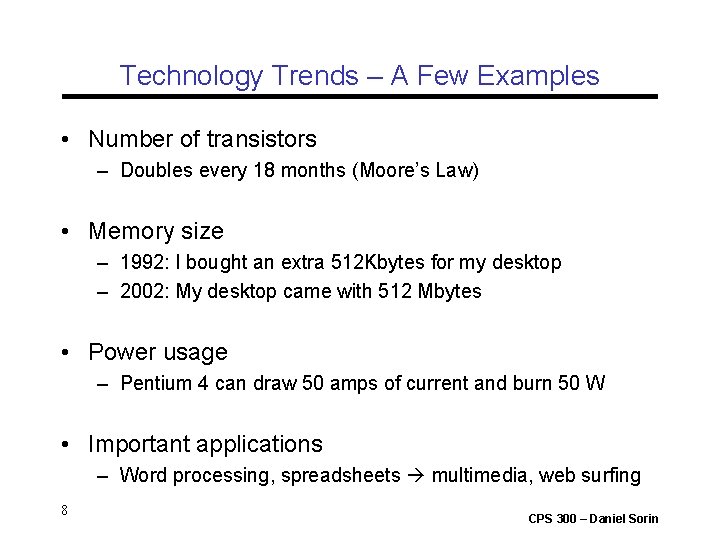 Technology Trends – A Few Examples

• Number of transistors
– Doubles every 18 months (Moore's Law)

• Memory size
– 1992: I bought an extra 512Kbytes for my desktop
– 2002: My desktop came with 512 Mbytes

• Power usage
– Pentium 4 can draw 50 amps of current and burn 50 W

• Important applications
– Word processing, spreadsheets → multimedia, web surfing

8

CPS 300 – Daniel Sorin